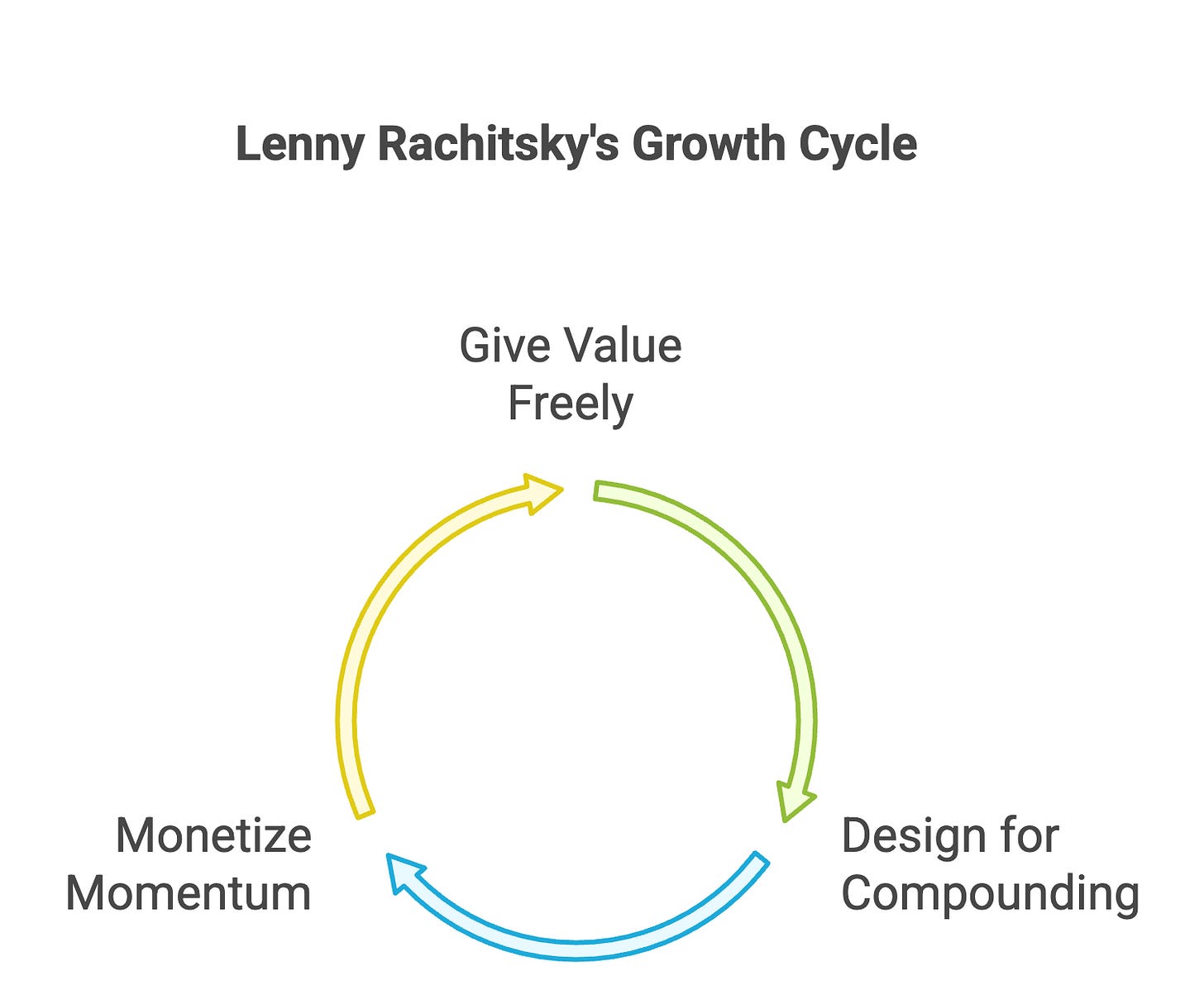 Lenny Rachitsky's Growth Cycle

Give Value Freely

Design for Compounding

Monetize Momentum